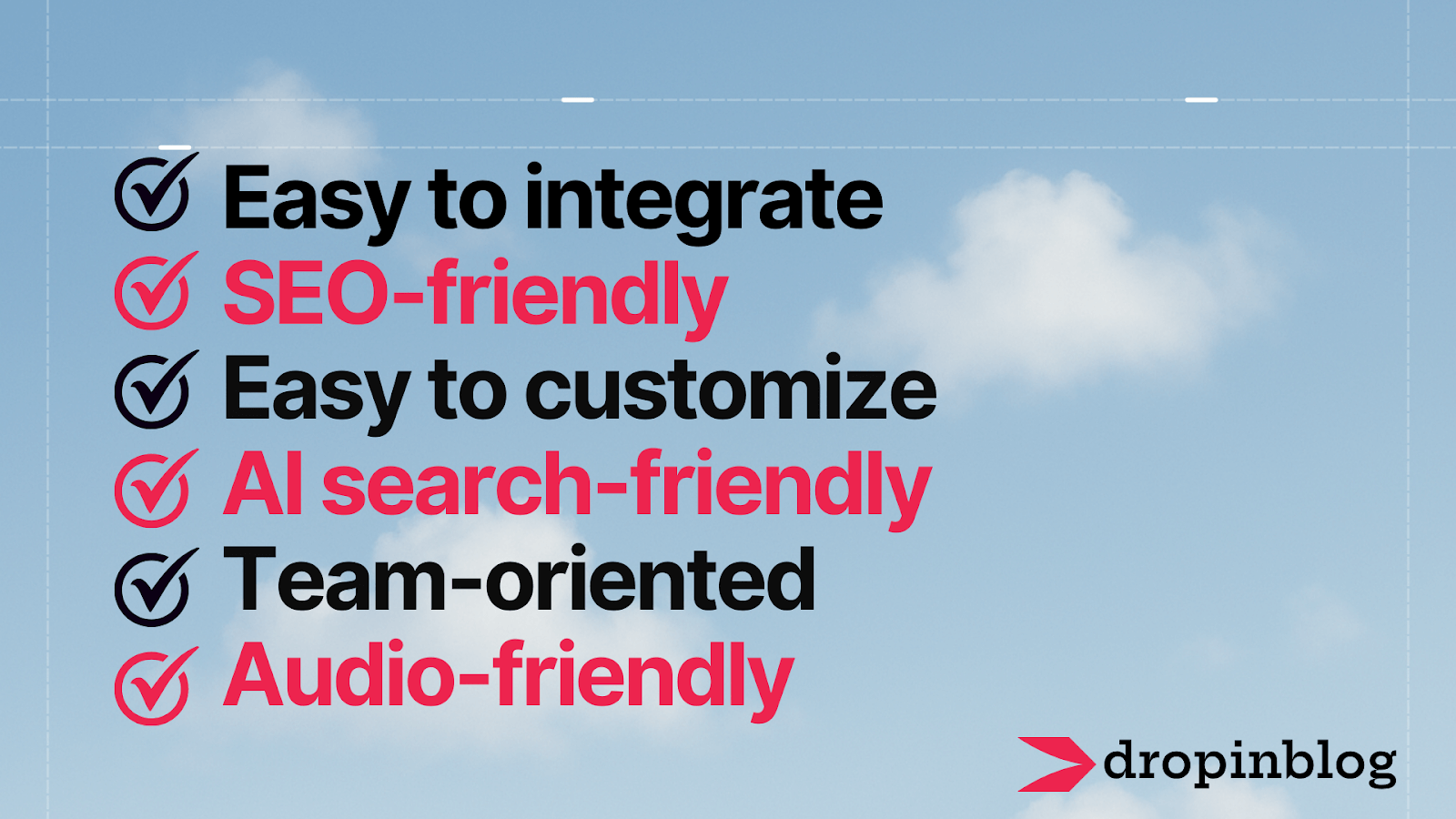 Easy to integrate
SEO-friendly
Easy to customize
AI search-friendly
Team-oriented
Audio-friendly

dropinblog